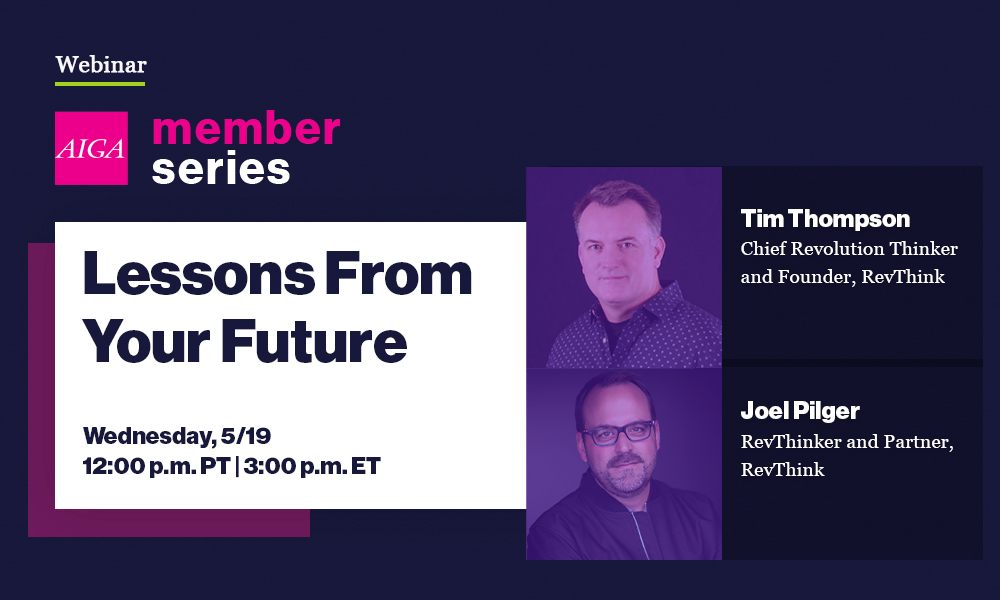 Webinar

AIGA

member series

Lessons From Your Future

Wednesday, 5/19
12:00 p.m. PT | 3:00 p.m. ET

Tim Thompson
Chief Revolution Thinker and Founder, RevThink

Joel Pilger
RevThinker and Partner, RevThink